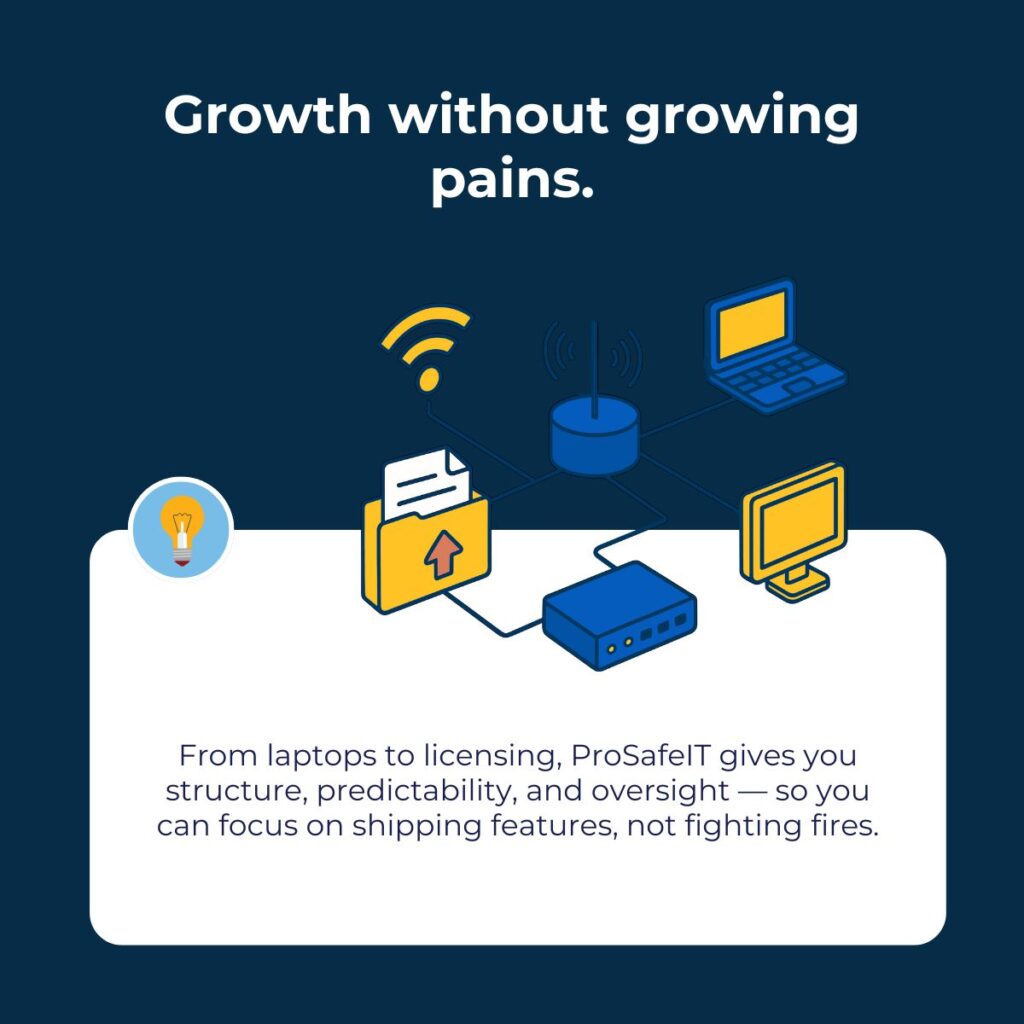 Growth without growing pains.

From laptops to licensing, ProSafeIT gives you structure, predictability, and oversight — so you can focus on shipping features, not fighting fires.